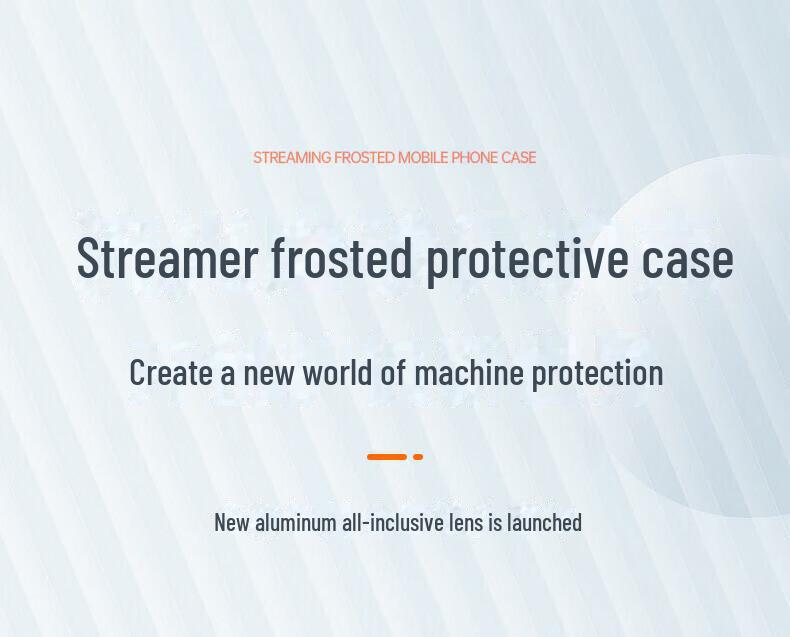 STREAMING FROSTED MOBILE PHONE CASE

Streamer frosted protective case

Create a new world of machine protection

New aluminum all-inclusive lens is launched